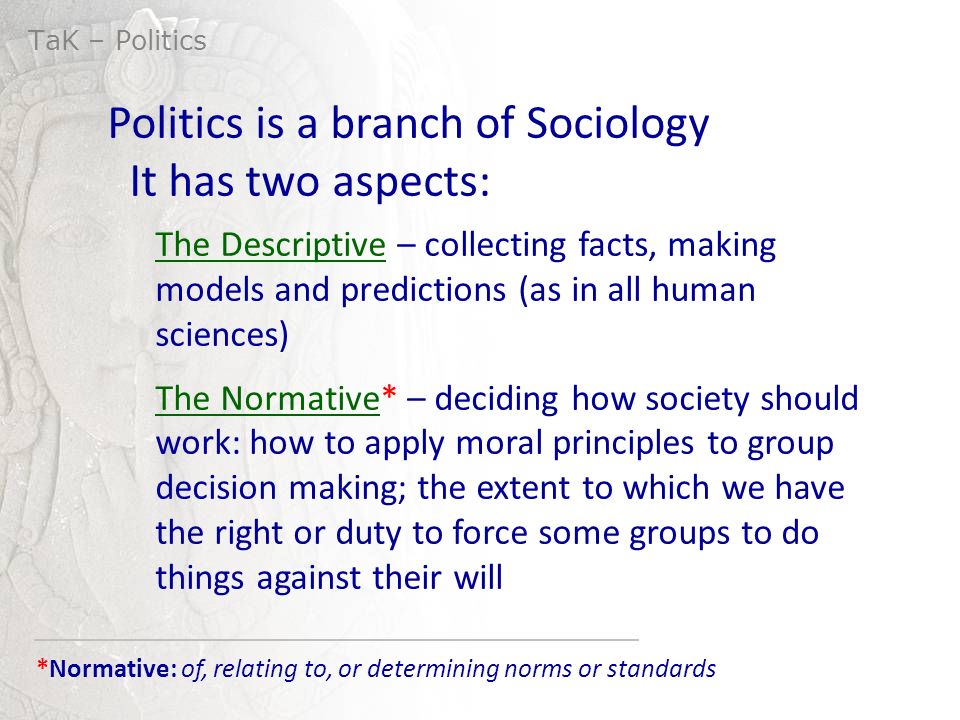 TaK – Politics

Politics is a branch of Sociology
It has two aspects:

The Descriptive – collecting facts, making models and predictions (as in all human sciences)

The Normative* – deciding how society should work: how to apply moral principles to group decision making; the extent to which we have the right or duty to force some groups to do things against their will

*Normative: of, relating to, or determining norms or standards